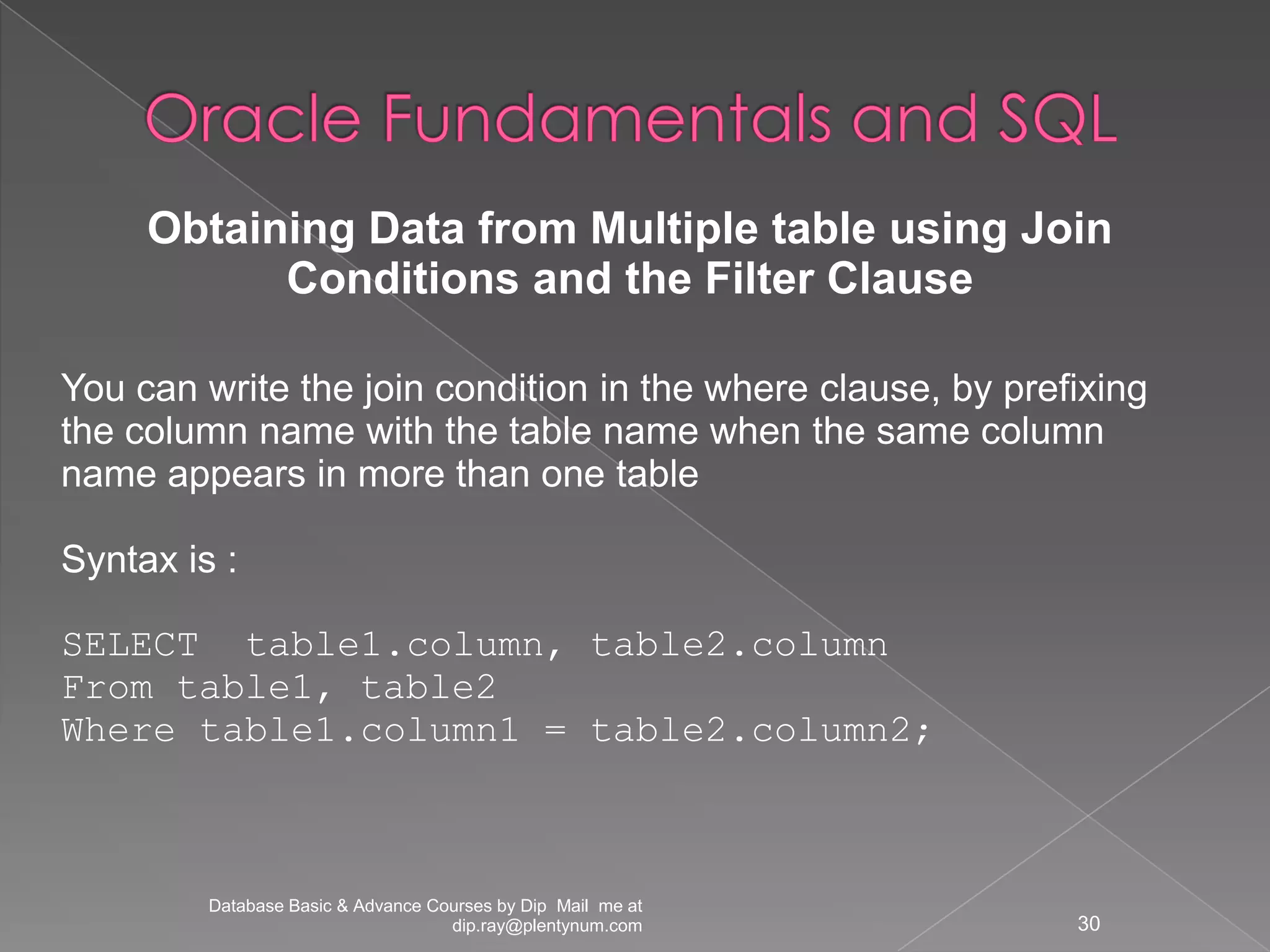 Oracle Fundamentals and SQL

Obtaining Data from Multiple table using Join Conditions and the Filter Clause

You can write the join condition in the where clause, by prefixing the column name with the table name when the same column name appears in more than one table

Syntax is :

SELECT  table1.column, table2.column
From table1, table2
Where table1.column1 = table2.column2;

Database Basic & Advance Courses by Dip  Mail  me at dip.ray@plentynum.com

30